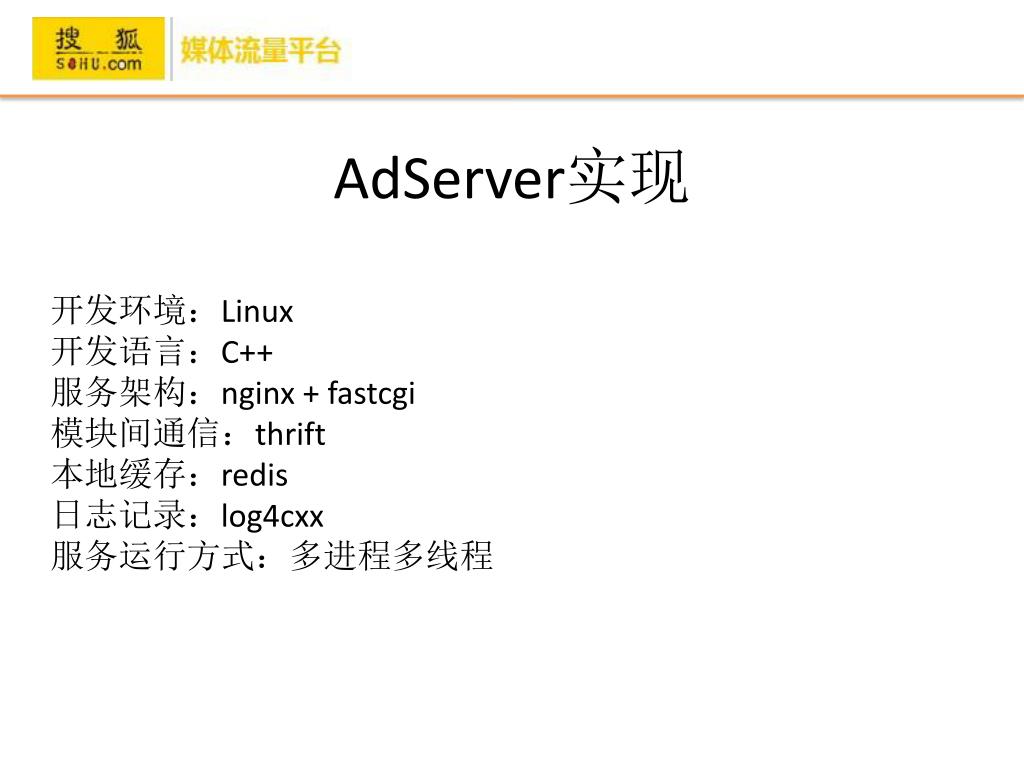 搜狐
SOHU.com
媒体流量平台

AdServer实现

开发环境：Linux
开发语言：C++
服务架构：nginx + fastcgi
模块间通信：thrift
本地缓存：redis
日志记录：log4cxx
服务运行方式：多进程多线程